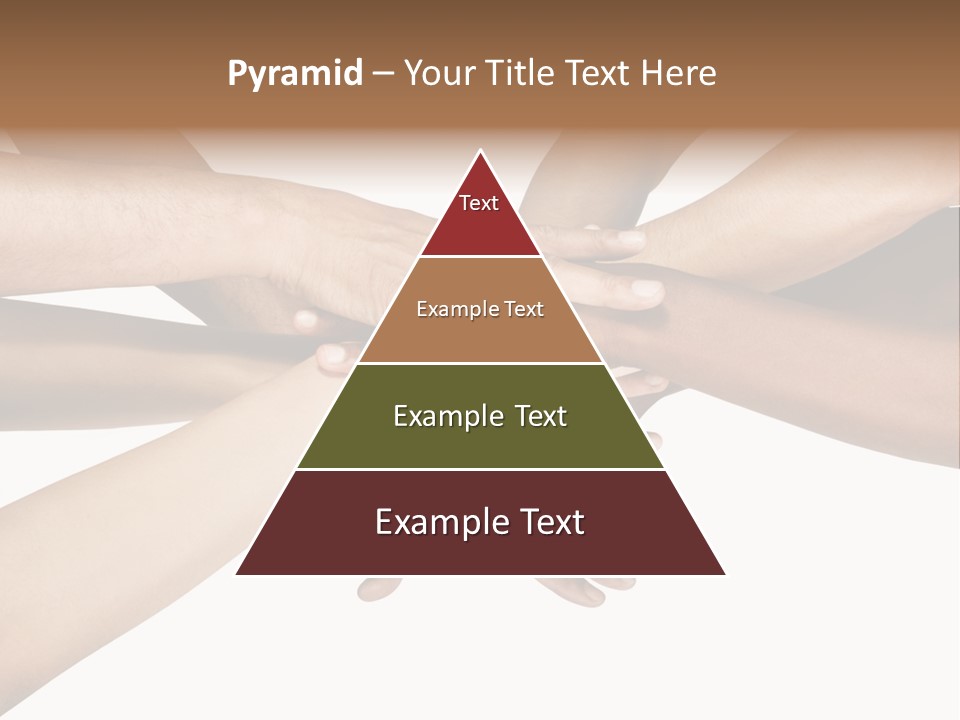 Pyramid – Your Title Text Here

Text

Example Text

Example Text

Example Text